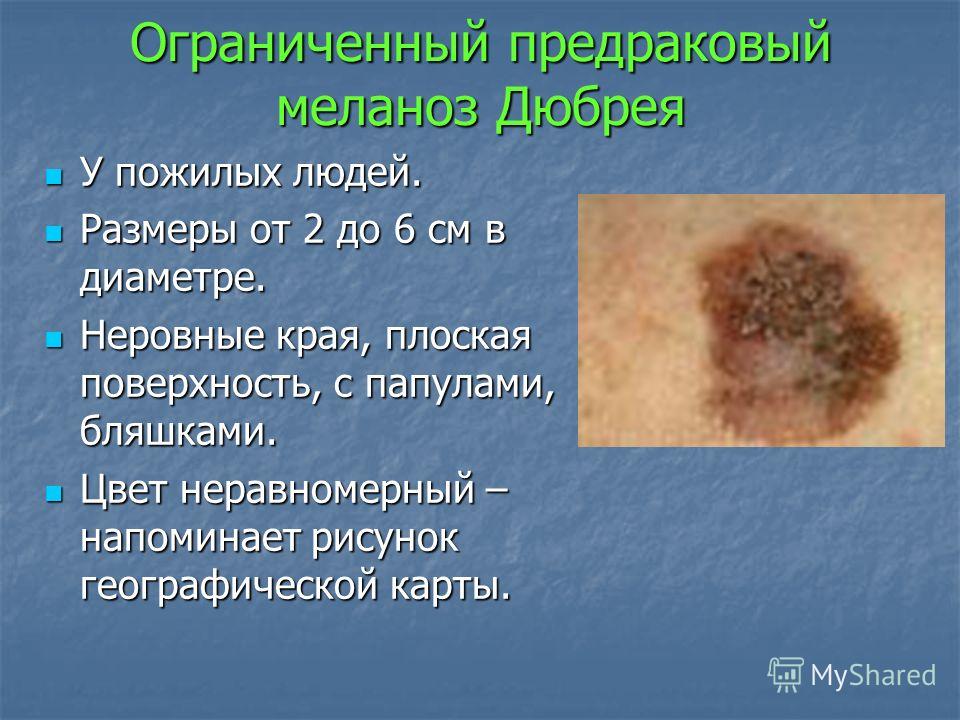 Ограниченный предраковый меланоз Дюбрея

У пожилых людей.

Размеры от 2 до 6 см в диаметре.

Неровные края, плоская поверхность, с папулами, бляшками.

Цвет неравномерный – напоминает рисунок географической карты.

MyShared